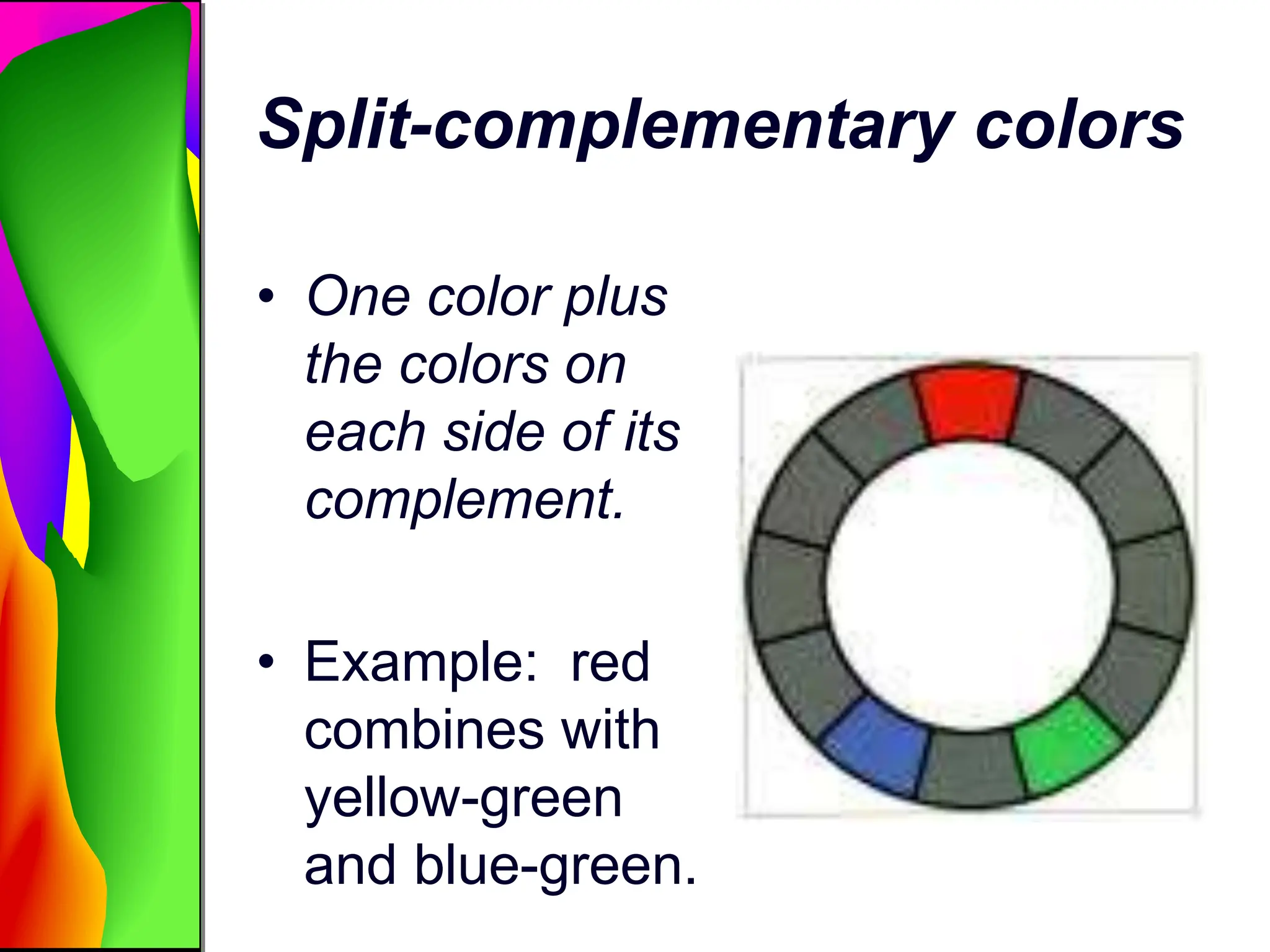 Split-complementary colors

• One color plus the colors on each side of its complement.

• Example: red combines with yellow-green and blue-green.